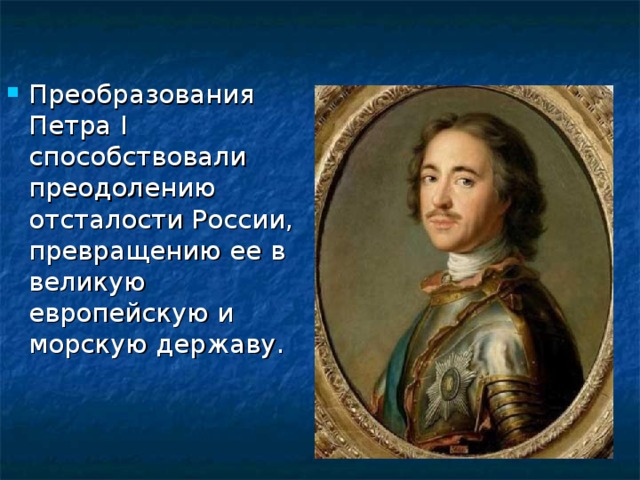 Преобразования Петра I способствовали преодолению отсталости России, превращению ее в великую европейскую и морскую державу.